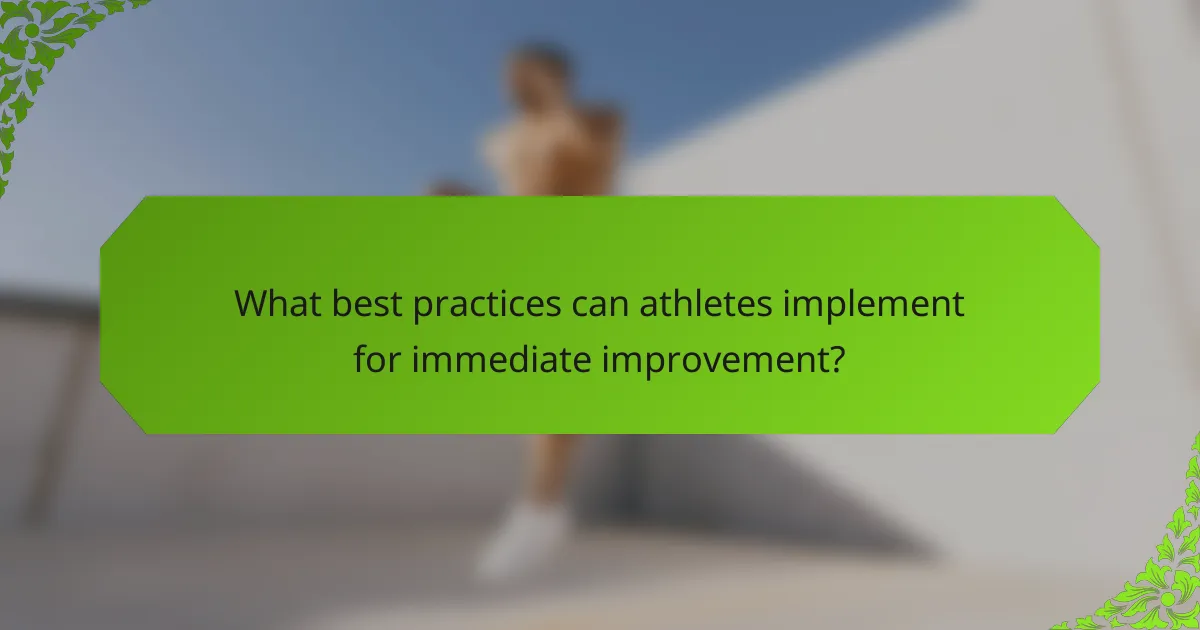 What best practices can athletes implement for immediate improvement?